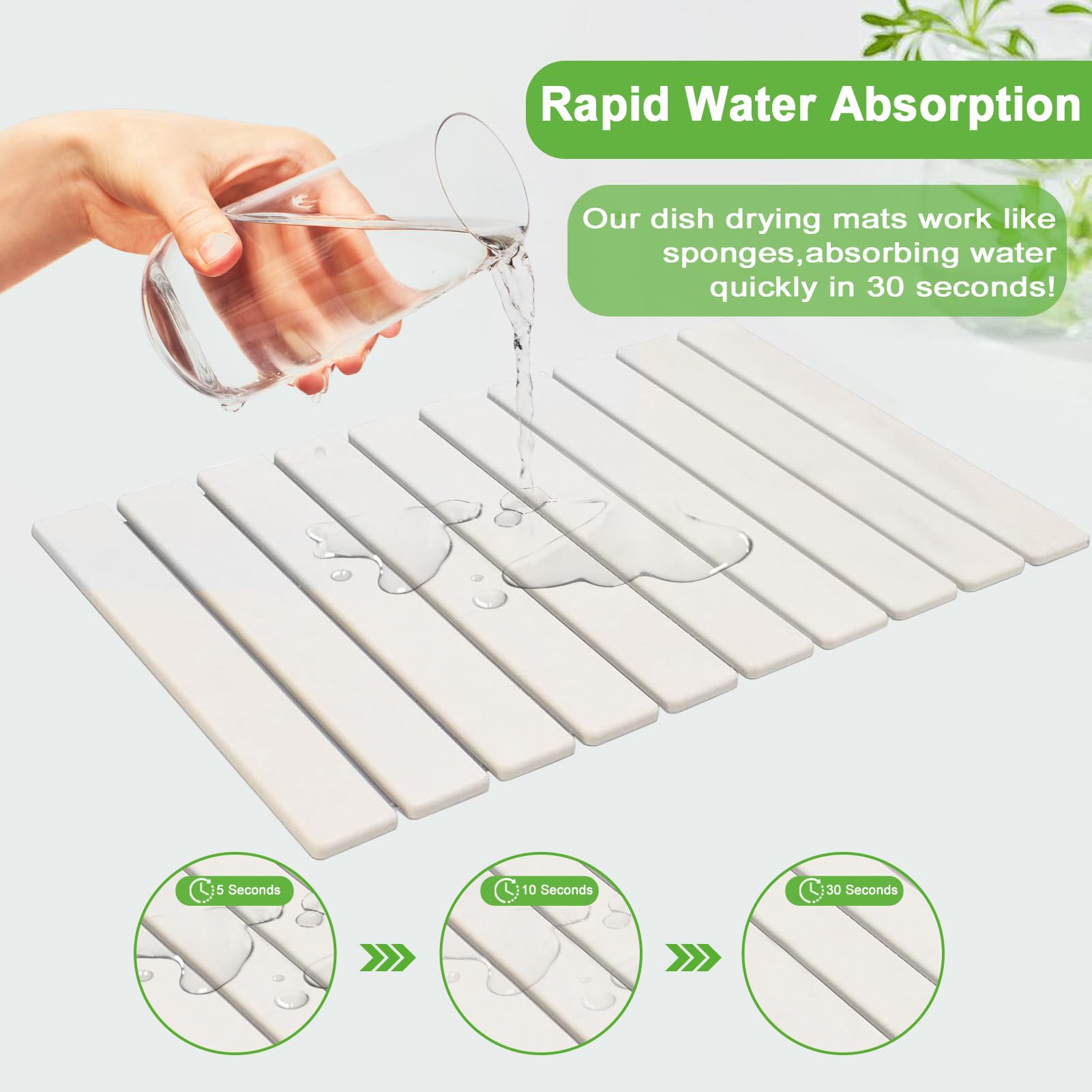 Rapid Water Absorption

Our dish drying mats work like sponges,absorbing water quickly in 30 seconds!

5 Seconds

10 Seconds

30 Seconds